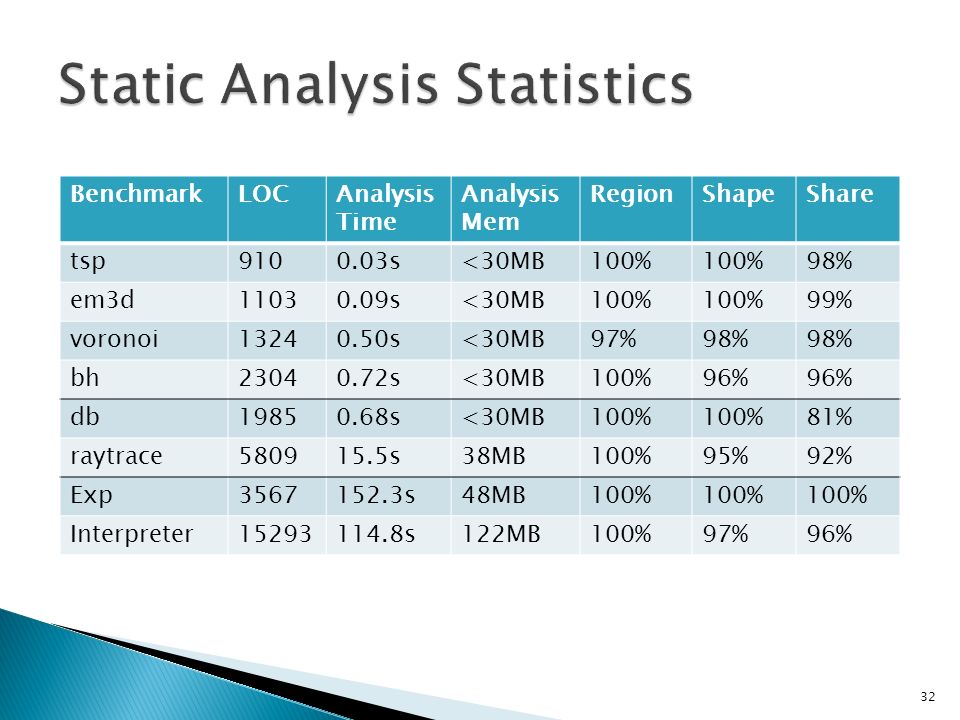 Static Analysis Statistics

| Benchmark | LOC | Analysis Time | Analysis Mem | Region | Shape | Share |
|---|---|---|---|---|---|---|
| tsp | 910 | 0.03s | <30MB | 100% | 100% | 98% |
| em3d | 1103 | 0.09s | <30MB | 100% | 100% | 99% |
| voronoi | 1324 | 0.50s | <30MB | 97% | 98% | 98% |
| bh | 2304 | 0.72s | <30MB | 100% | 96% | 96% |
| db | 1985 | 0.68s | <30MB | 100% | 100% | 81% |
| raytrace | 5809 | 15.5s | 38MB | 100% | 95% | 92% |
| Exp | 3567 | 152.3s | 48MB | 100% | 100% | 100% |
| Interpreter | 15293 | 114.8s | 122MB | 100% | 97% | 96% |

32